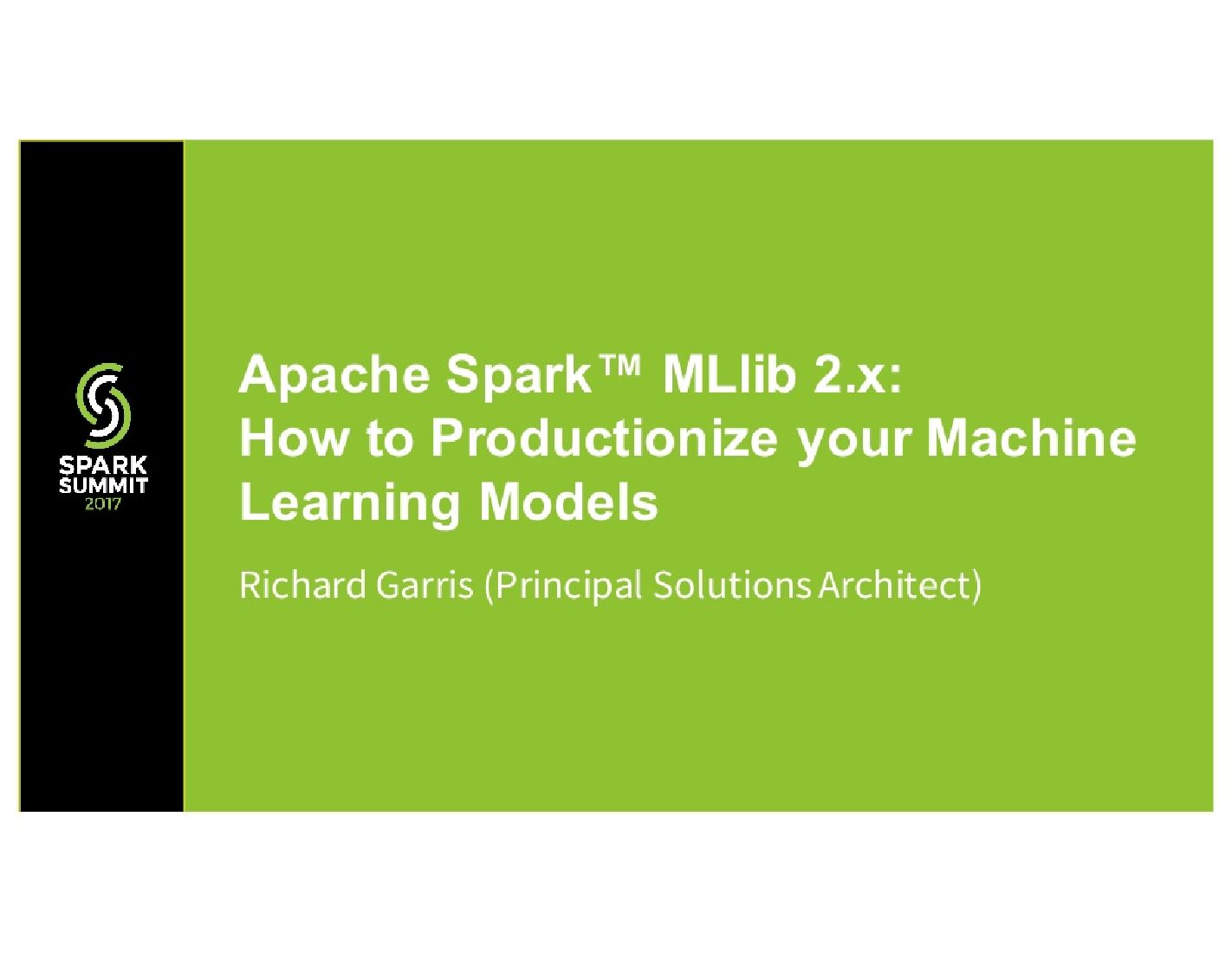 SPARK SUMMIT 2017

Apache Spark™ MLlib 2.x: How to Productionize your Machine Learning Models

Richard Garris (Principal Solutions Architect)